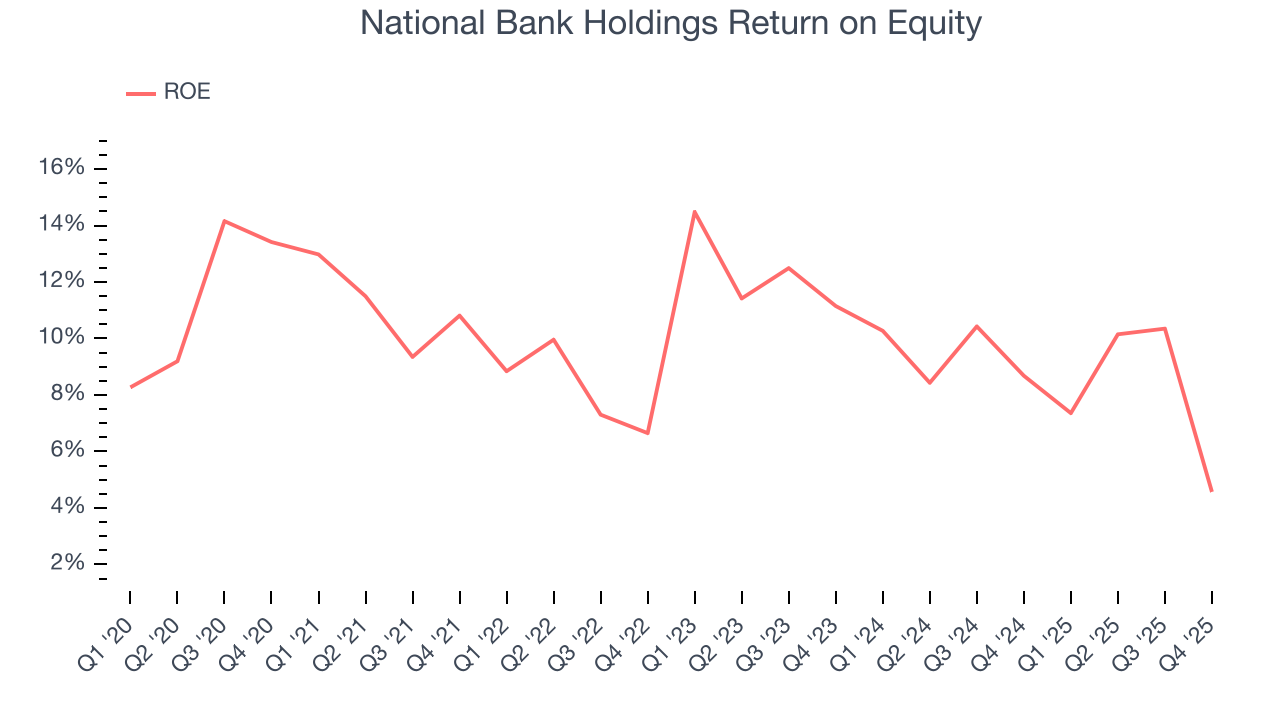 National Bank Holdings Return on Equity

ROE

16%
14%
12%
10%
8%
6%
4%
2%

Q1 '20
Q2 '20
Q3 '20
Q4 '20
Q1 '21
Q2 '21
Q3 '21
Q4 '21
Q1 '22
Q2 '22
Q3 '22
Q4 '22
Q1 '23
Q2 '23
Q3 '23
Q4 '23
Q1 '24
Q2 '24
Q3 '24
Q4 '24
Q1 '25
Q2 '25
Q3 '25
Q4 '25